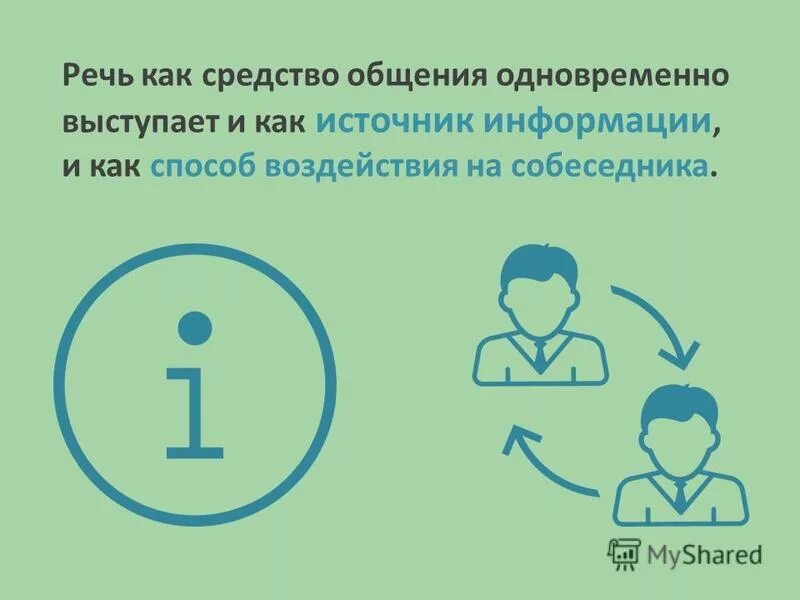 Речь как средство общения одновременно выступает и как источник информации, и как способ воздействия на собеседника.

i

MyShared